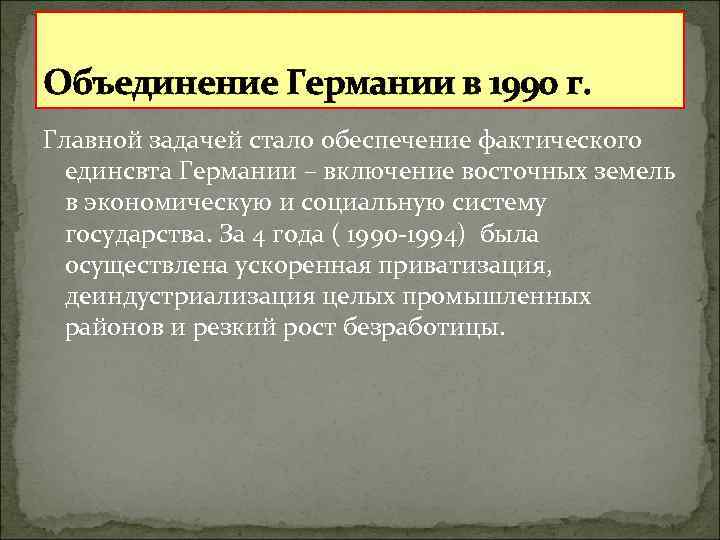 Объединение Германии в 1990 г.

Главной задачей стало обеспечение фактического единсвта Германии – включение восточных земель в экономическую и социальную систему государства. За 4 года ( 1990-1994) была осуществлена ускоренная приватизация, деиндустриализация целых промышленных районов и резкий рост безработицы.